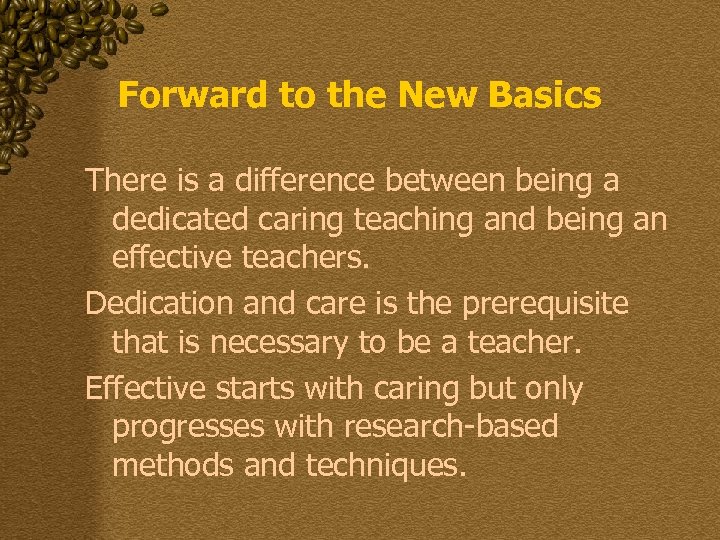 Forward to the New Basics

There is a difference between being a dedicated caring teaching and being an effective teachers.

Dedication and care is the prerequisite that is necessary to be a teacher.

Effective starts with caring but only progresses with research-based methods and techniques.